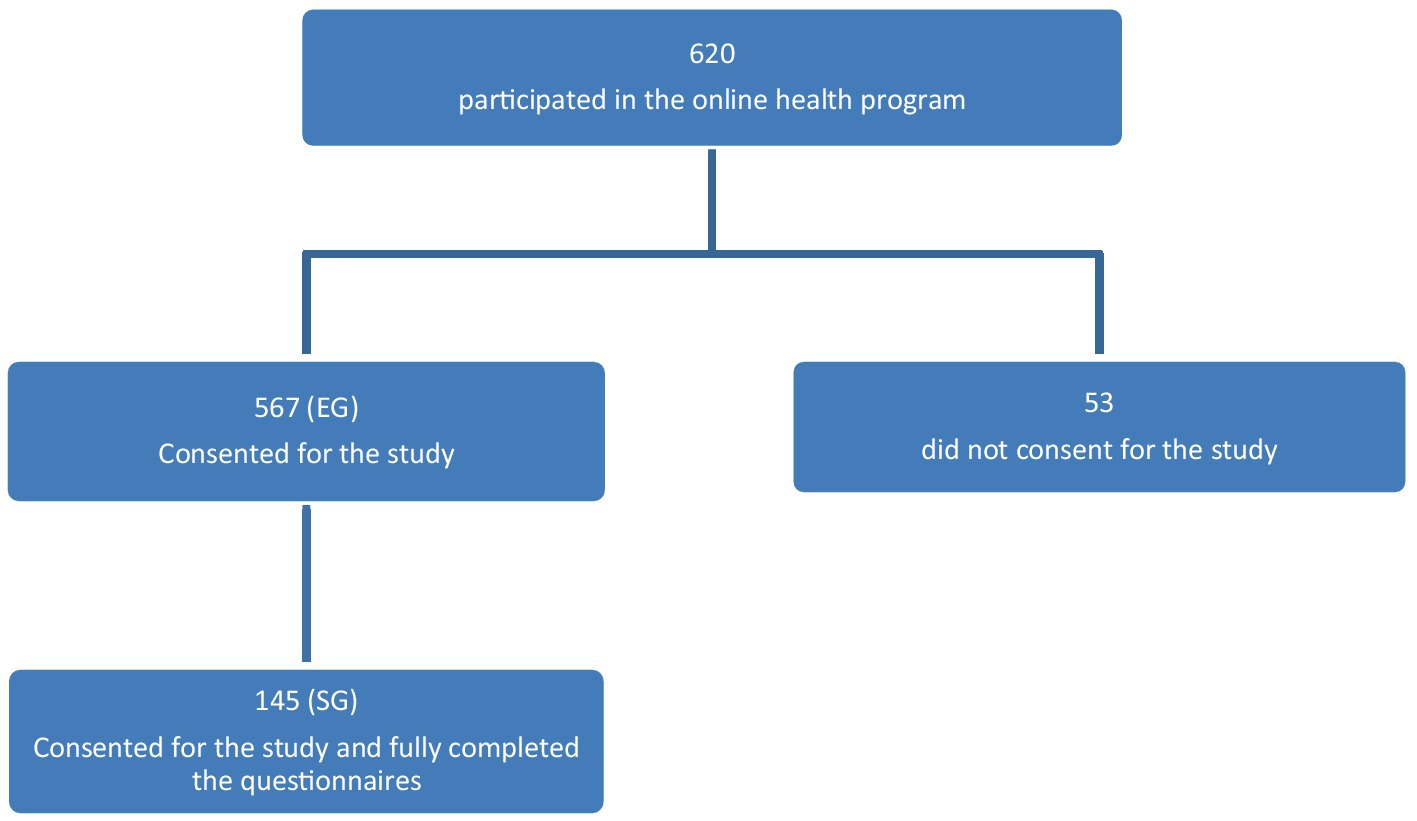 620
participated in the online health program

567 (EG)
Consented for the study

53
did not consent for the study

145 (SG)
Consented for the study and fully completed the questionnaires